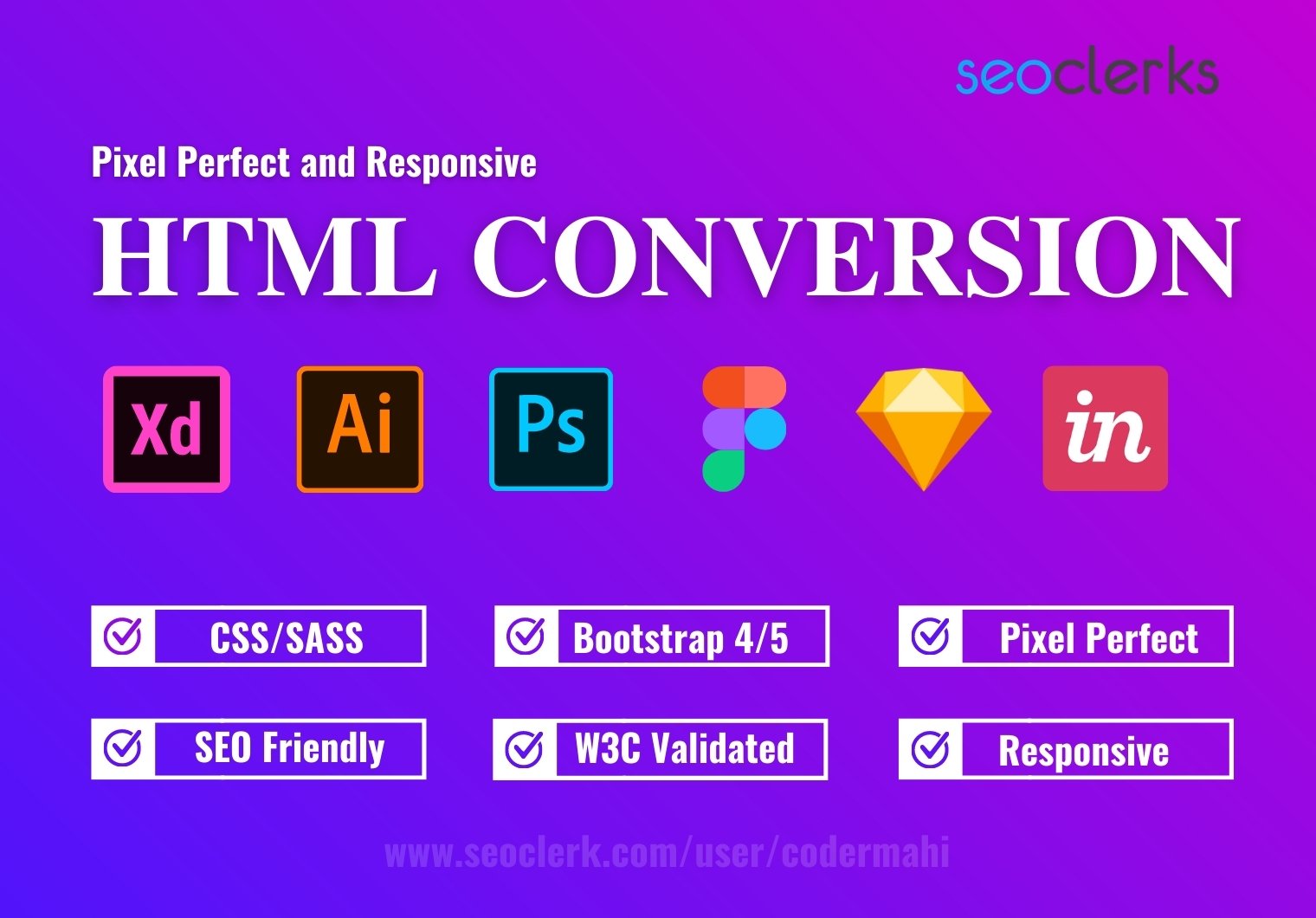 seoclerks

Pixel Perfect and Responsive

HTML CONVERSION

Xd

Ai

Ps

in

CSS/SASS

Bootstrap 4/5

Pixel Perfect

SEO Friendly

W3C Validated

Responsive

www.seoclerk.com/user/codermahi